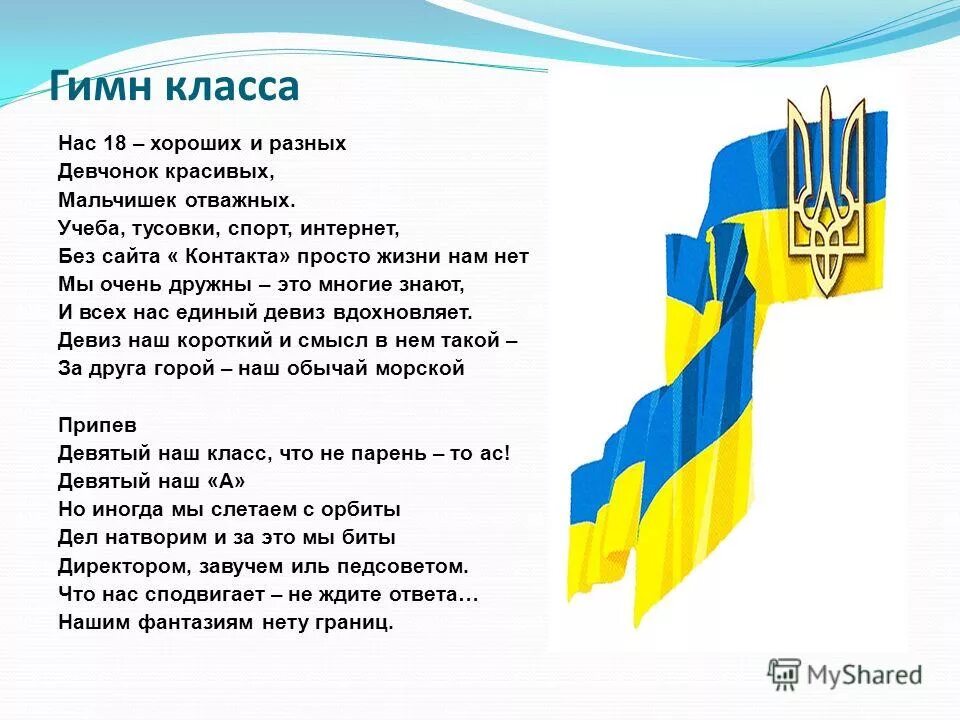 Гимн класса

Нас 18 – хороших и разных
Девчонок красивых,
Мальчишек отважных.
Учеба, тусовки, спорт, интернет,
Без сайта « Контакта» просто жизни нам нет
Мы очень дружны – это многие знают,
И всех нас единый девиз вдохновляет.
Девиз наш короткий и смысл в нем такой –
За друга горой – наш обычай морской

Припев
Девятый наш класс, что не парень – то ас!
Девятый наш «А»
Но иногда мы слетаем с орбиты
Дел натворим и за это мы биты
Директором, завучем иль педсоветом.
Что нас сподвигает – не ждите ответа…
Нашим фантазиям нету границ.

MyShared